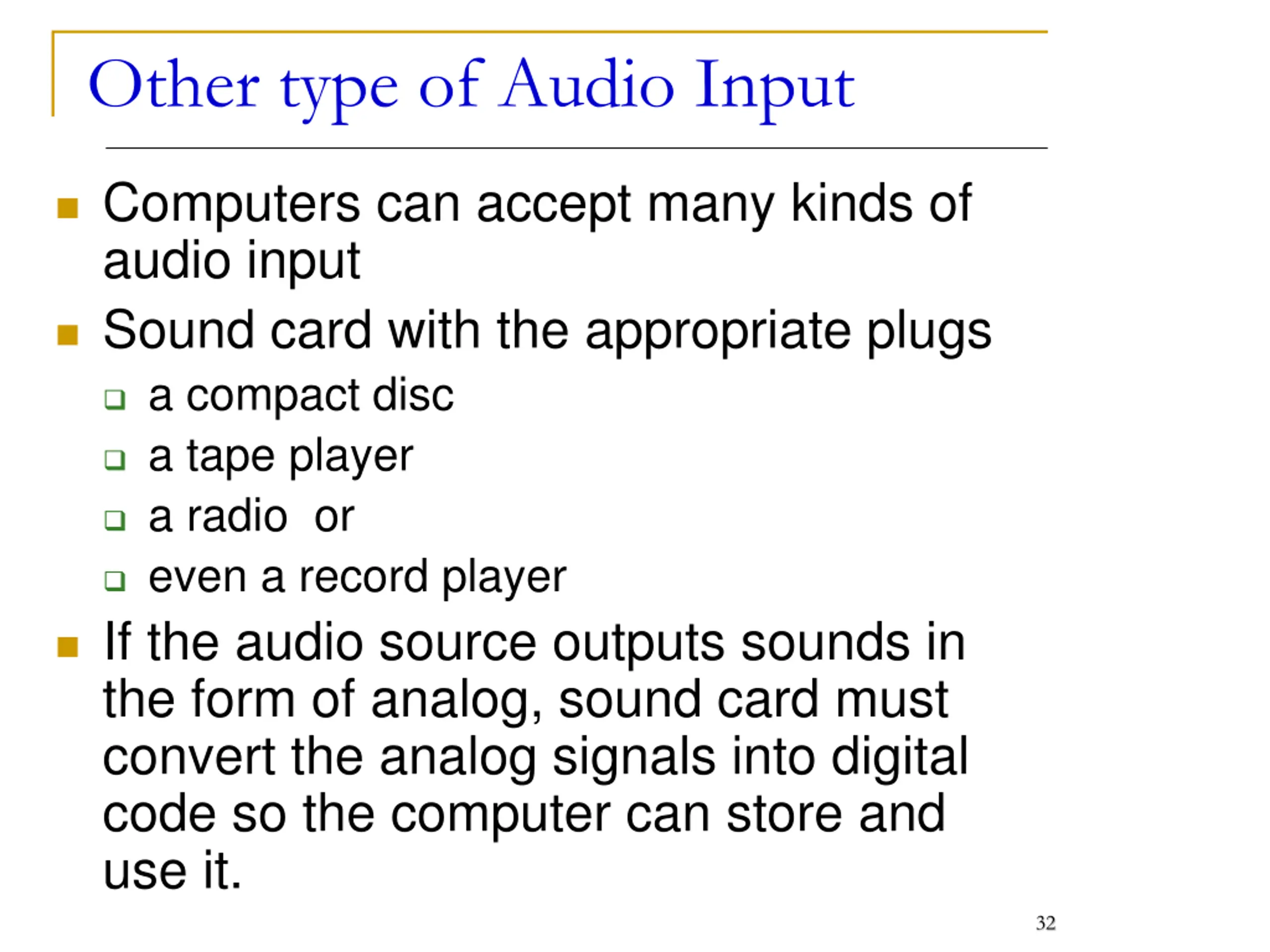 Other type of Audio Input

- Computers can accept many kinds of audio input
- Sound card with the appropriate plugs
  - a compact disc
  - a tape player
  - a radio or
  - even a record player
- If the audio source outputs sounds in the form of analog, sound card must convert the analog signals into digital code so the computer can store and use it.

32